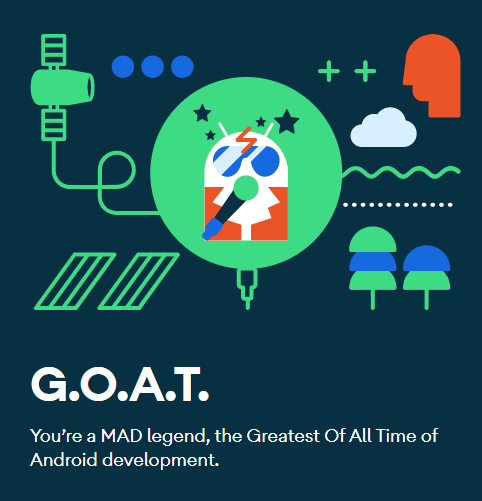 G.O.A.T.

You're a MAD legend, the Greatest Of All Time of Android development.